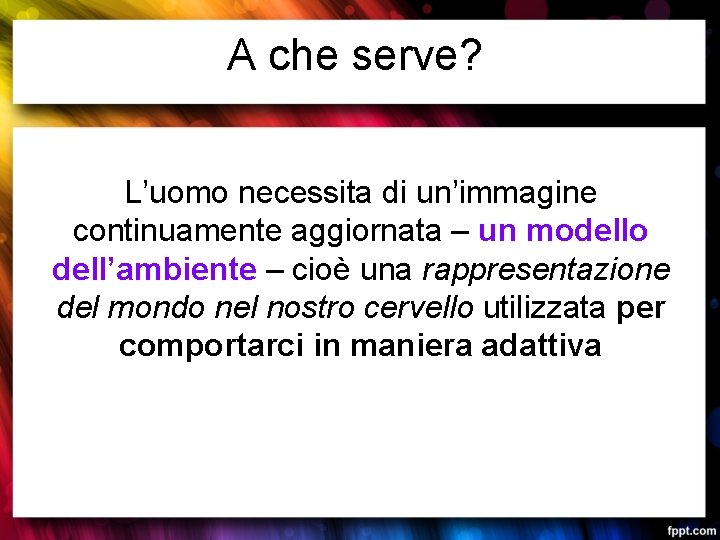 A che serve?

L’uomo necessita di un’immagine continuamente aggiornata – un modello dell’ambiente – cioè una rappresentazione del mondo nel nostro cervello utilizzata per comportarci in maniera adattiva

fppt.com